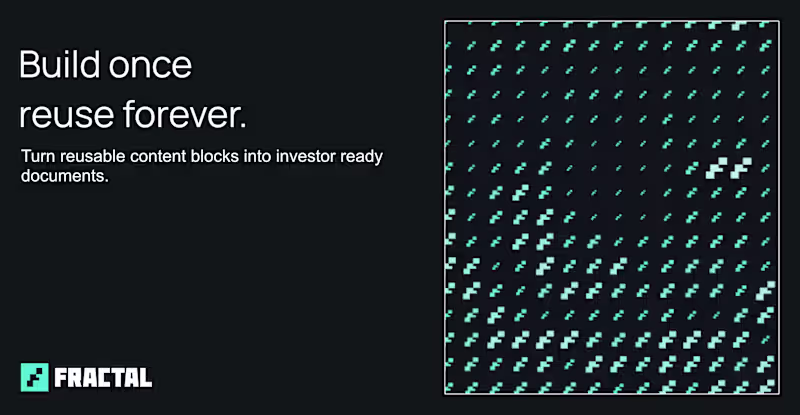 Build once
reuse forever.

Turn reusable content blocks into investor ready documents.

FRACTAL